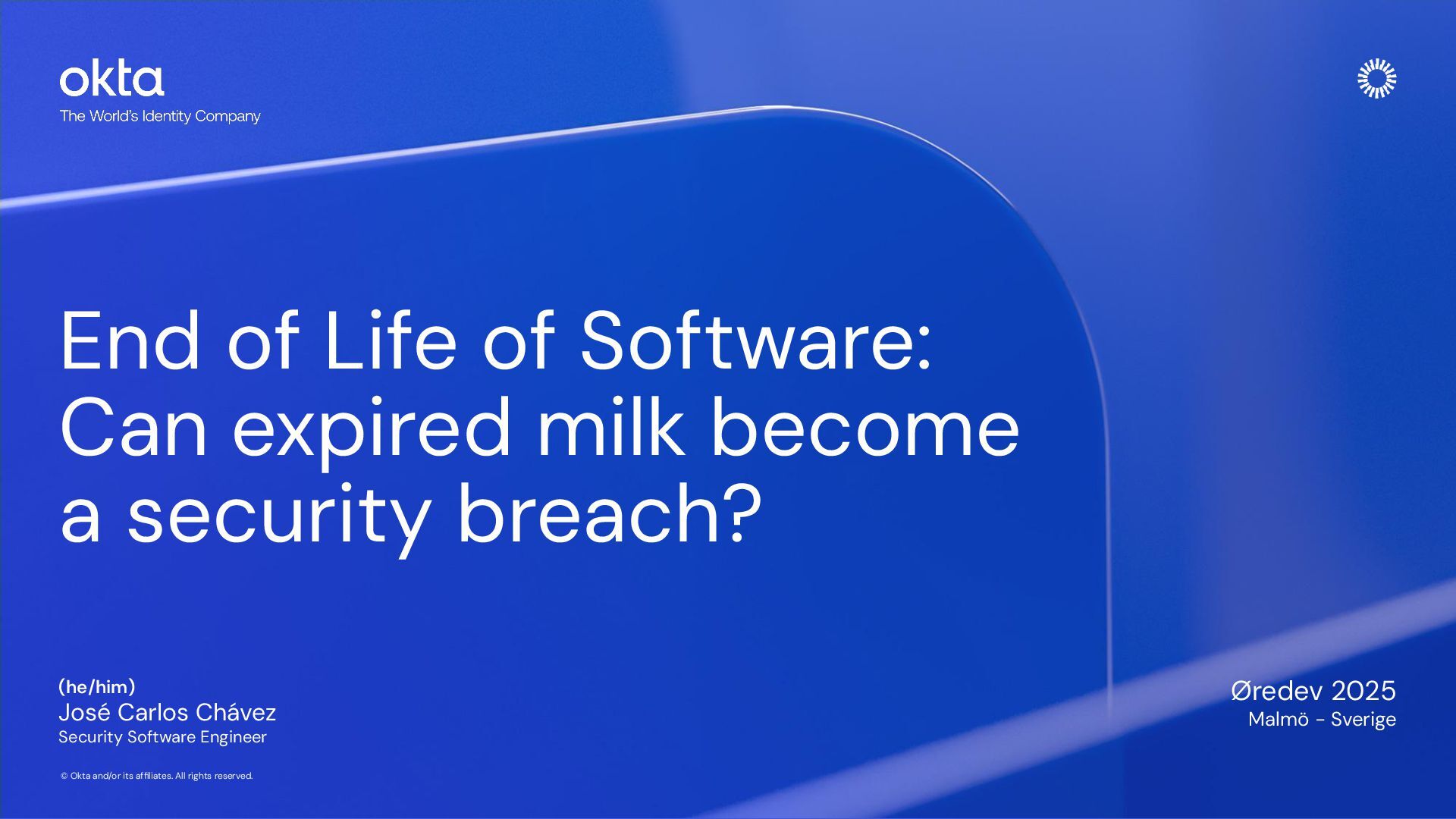 okta
The World's Identity Company

End of Life of Software: Can expired milk become a security breach?

(he/him)
José Carlos Chávez
Security Software Engineer

Øredev 2025
Malmö - Sverige

© Okta and/or its affiliates. All rights reserved.